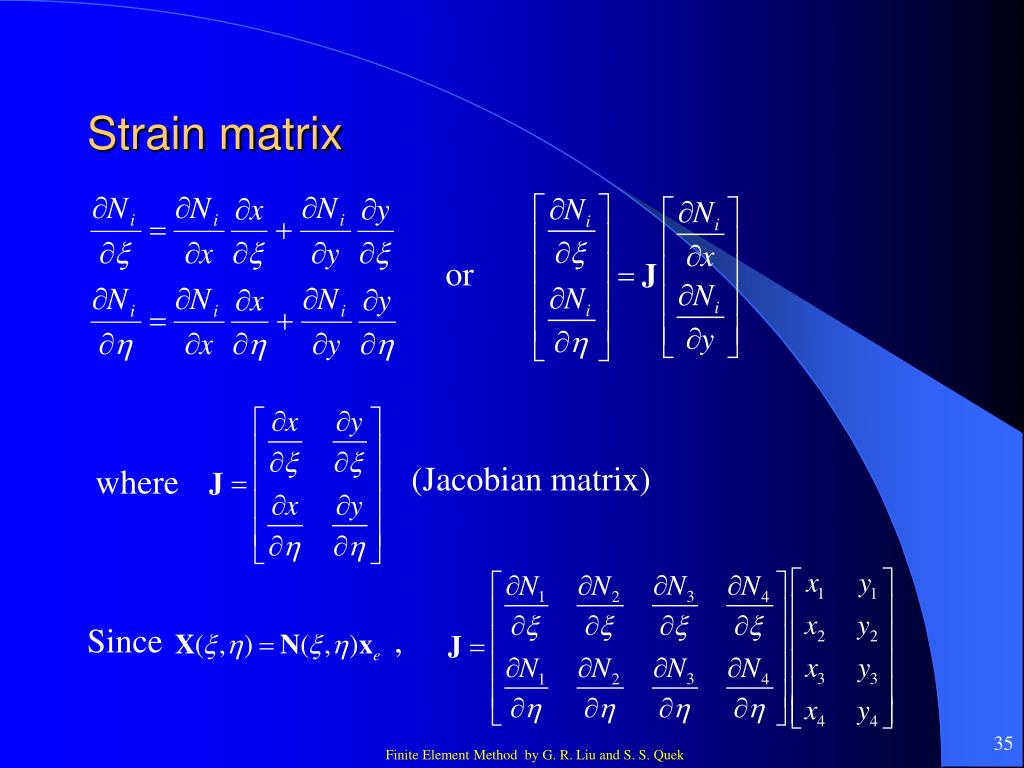 Strain matrix

$\frac{\partial N_i}{\partial \xi} = \frac{\partial N_i}{\partial x}\frac{\partial x}{\partial \xi} + \frac{\partial N_i}{\partial y}\frac{\partial y}{\partial \xi}$

$\frac{\partial N_i}{\partial \eta} = \frac{\partial N_i}{\partial x}\frac{\partial x}{\partial \eta} + \frac{\partial N_i}{\partial y}\frac{\partial y}{\partial \eta}$

or $\begin{bmatrix} \frac{\partial N_i}{\partial \xi} \\ \frac{\partial N_i}{\partial \eta} \end{bmatrix} = \mathbf{J} \begin{bmatrix} \frac{\partial N_i}{\partial x} \\ \frac{\partial N_i}{\partial y} \end{bmatrix}$

where $\mathbf{J} = \begin{bmatrix} \frac{\partial x}{\partial \xi} & \frac{\partial y}{\partial \xi} \\ \frac{\partial x}{\partial \eta} & \frac{\partial y}{\partial \eta} \end{bmatrix}$ (Jacobian matrix)

Since $\mathbf{X}(\xi,\eta) = \mathbf{N}(\xi,\eta)\mathbf{x}_e$ , $\mathbf{J} = \begin{bmatrix} \frac{\partial N_1}{\partial \xi} & \frac{\partial N_2}{\partial \xi} & \frac{\partial N_3}{\partial \xi} & \frac{\partial N_4}{\partial \xi} \\ \frac{\partial N_1}{\partial \eta} & \frac{\partial N_2}{\partial \eta} & \frac{\partial N_3}{\partial \eta} & \frac{\partial N_4}{\partial \eta} \end{bmatrix} \begin{bmatrix} x_1 & y_1 \\ x_2 & y_2 \\ x_3 & y_3 \\ x_4 & y_4 \end{bmatrix}$

Finite Element Method by G. R. Liu and S. S. Quek

35